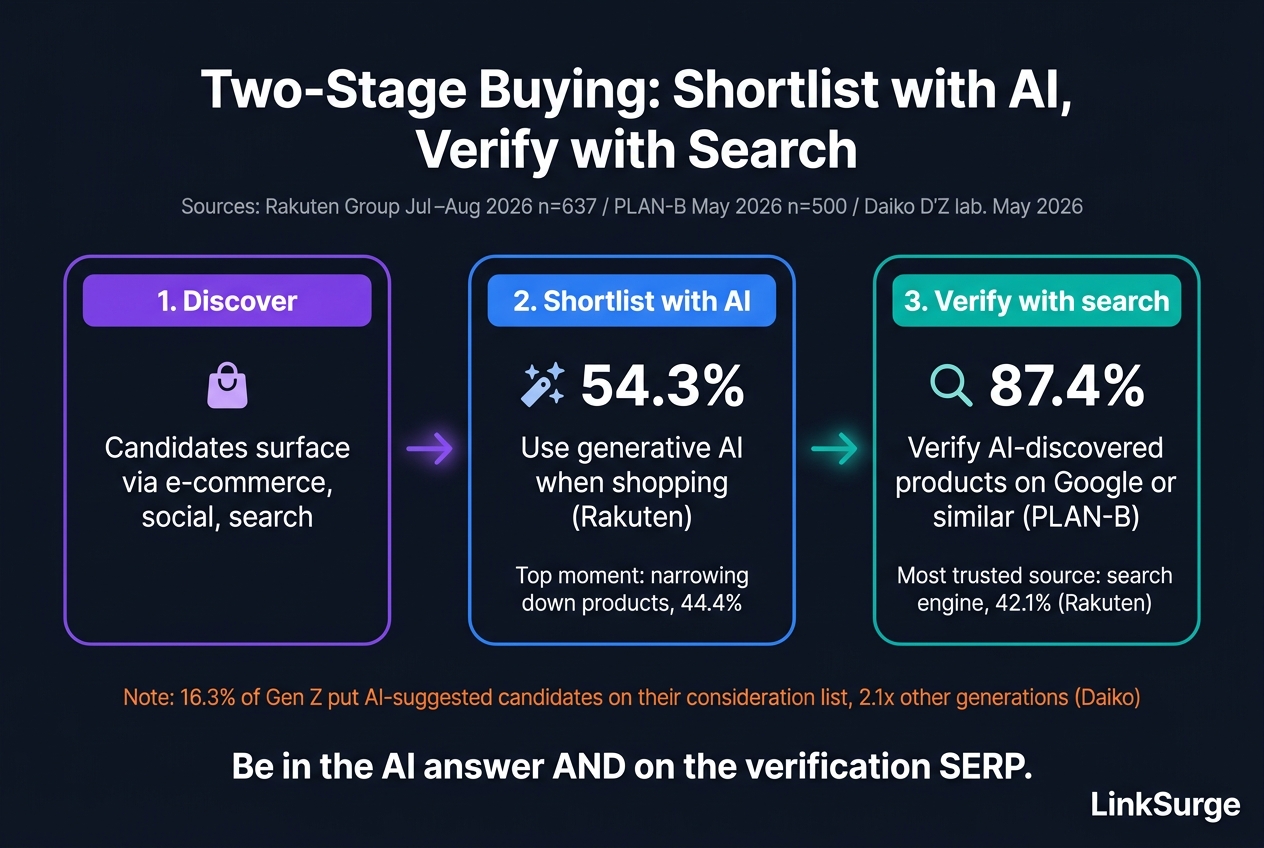 Two-Stage Buying: Shortlist with AI, Verify with Search

Sources: Rakuten Group Jul–Aug 2026 n=637 / PLAN-B May 2026 n=500 / Daiko D'Z lab. May 2026

1. Discover

Candidates surface via e-commerce, social, search

2. Shortlist with AI

54.3%

Use generative AI when shopping (Rakuten)

Top moment: narrowing down products, 44.4%

3. Verify with search

87.4%

Verify AI-discovered products on Google or similar (PLAN-B)

Most trusted source: search engine, 42.1% (Rakuten)

Note: 16.3% of Gen Z put AI-suggested candidates on their consideration list, 2.1x other generations (Daiko)

Be in the AI answer AND on the verification SERP.

LinkSurge